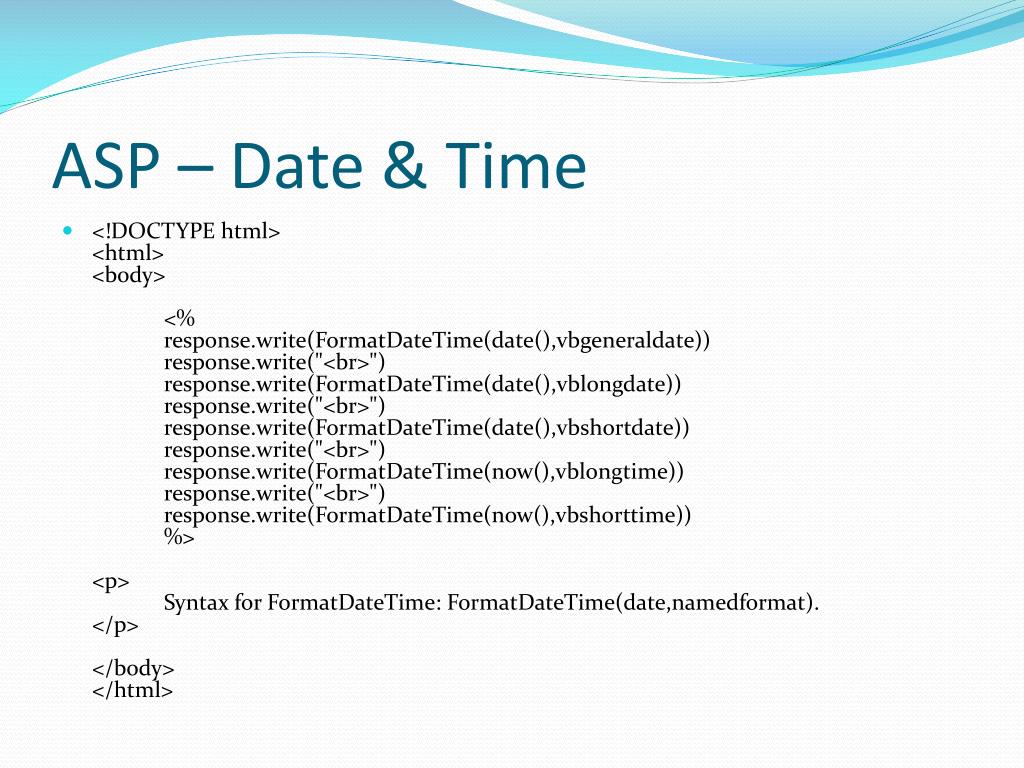 ASP – Date & Time

<!DOCTYPE html>
<html>
<body>

<%
response.write(FormatDateTime(date(),vbgeneraldate))
response.write("<br>")
response.write(FormatDateTime(date(),vblongdate))
response.write("<br>")
response.write(FormatDateTime(date(),vbshortdate))
response.write("<br>")
response.write(FormatDateTime(now(),vblongtime))
response.write("<br>")
response.write(FormatDateTime(now(),vbshorttime))
%>

<p>
Syntax for FormatDateTime: FormatDateTime(date,namedformat).
</p>

</body>
</html>